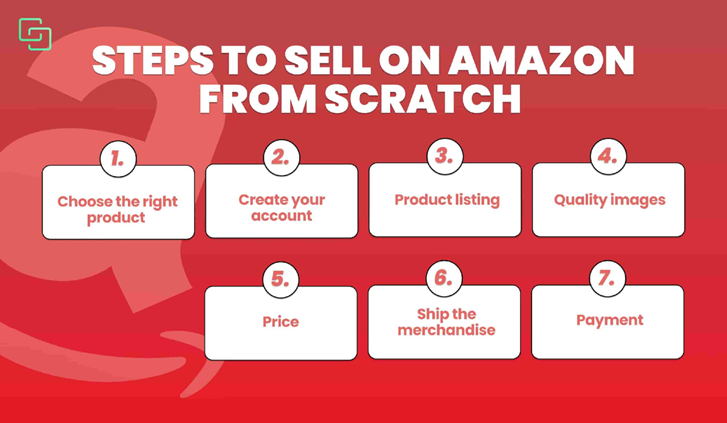 STEPS TO SELL ON AMAZON FROM SCRATCH

1.
Choose the right product

2.
Create your account

3.
Product listing

4.
Quality images

5.
Price

6.
Ship the merchandise

7.
Payment